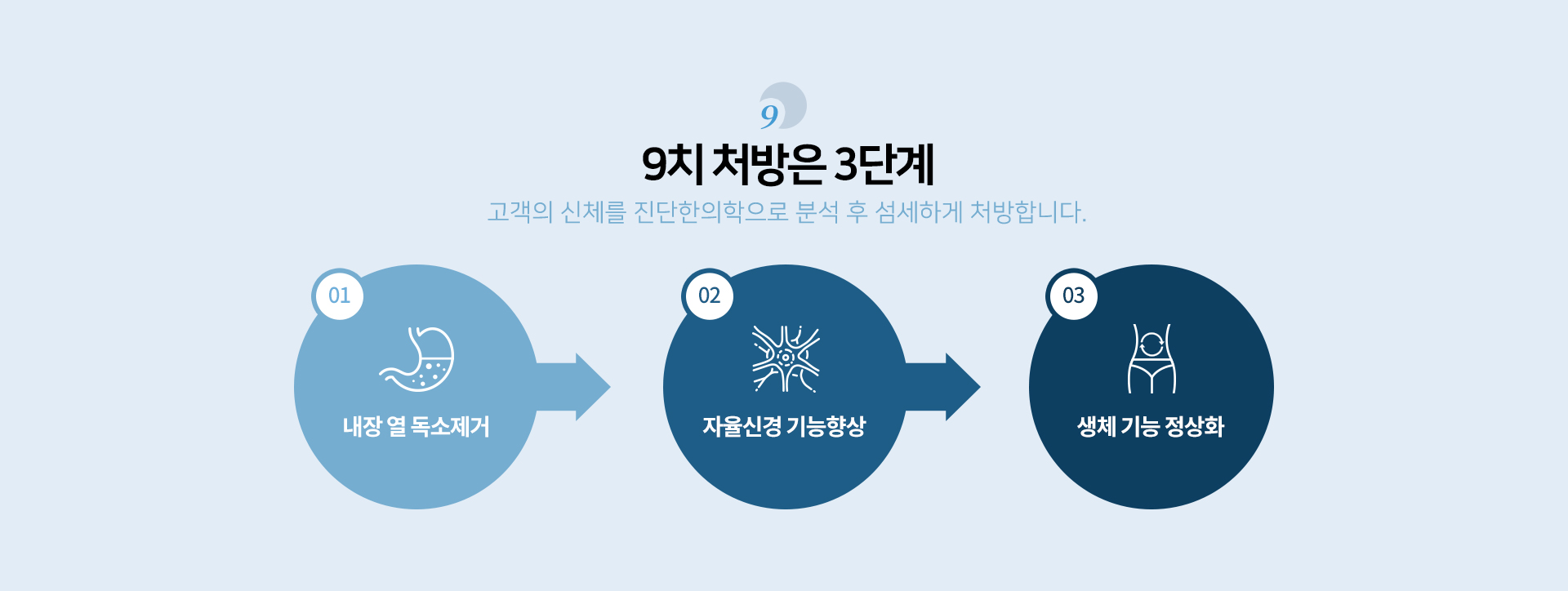 9

9치 처방은 3단계

고객의 신체를 진단한의학으로 분석 후 섬세하게 처방합니다.

01

내장 열 독소제거

02

자율신경 기능향상

03

생체 기능 정상화